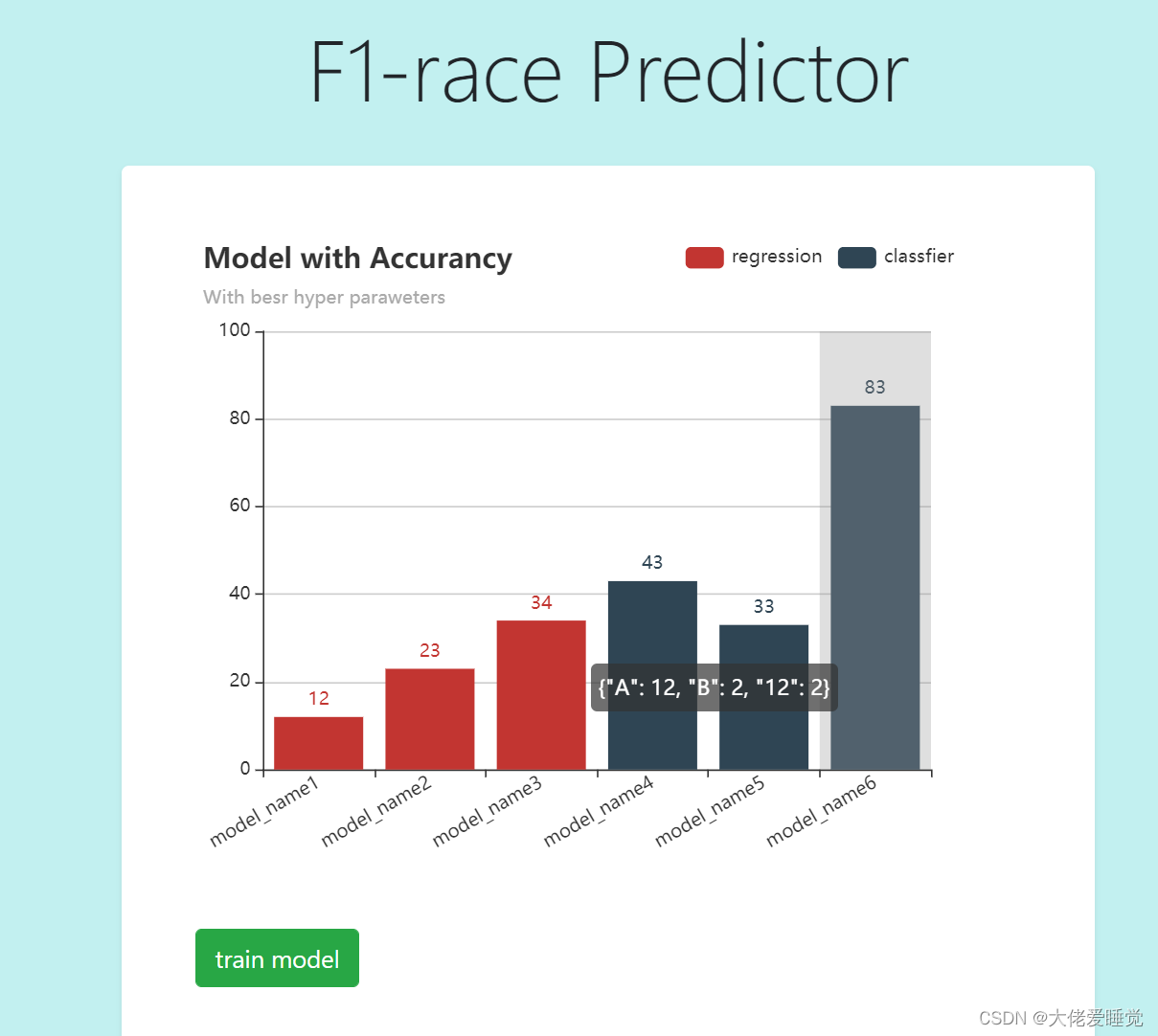 F1-race Predictor

Model with Accurancy

With besr hyper paraweters

regression classfier

100
80
60
40
20
0

12
23
34
43
33
83

{"A": 12, "B": 2, "12": 2}

model_name1
model_name2
model_name3
model_name4
model_name5
model_name6

train model

CSDN @大佬爱睡觉